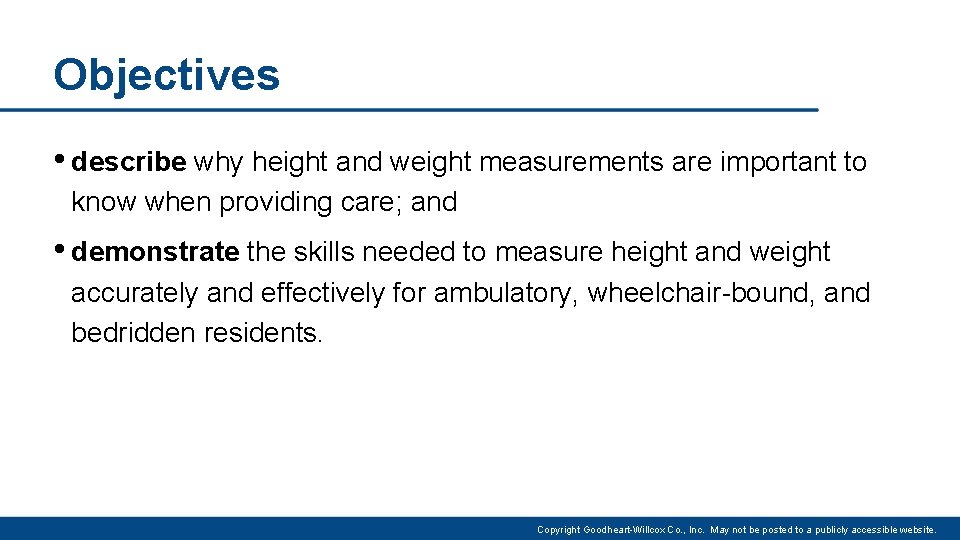 Objectives

• describe why height and weight measurements are important to know when providing care; and

• demonstrate the skills needed to measure height and weight accurately and effectively for ambulatory, wheelchair-bound, and bedridden residents.

Copyright Goodheart-Willcox Co., Inc. May not be posted to a publicly accessible website.